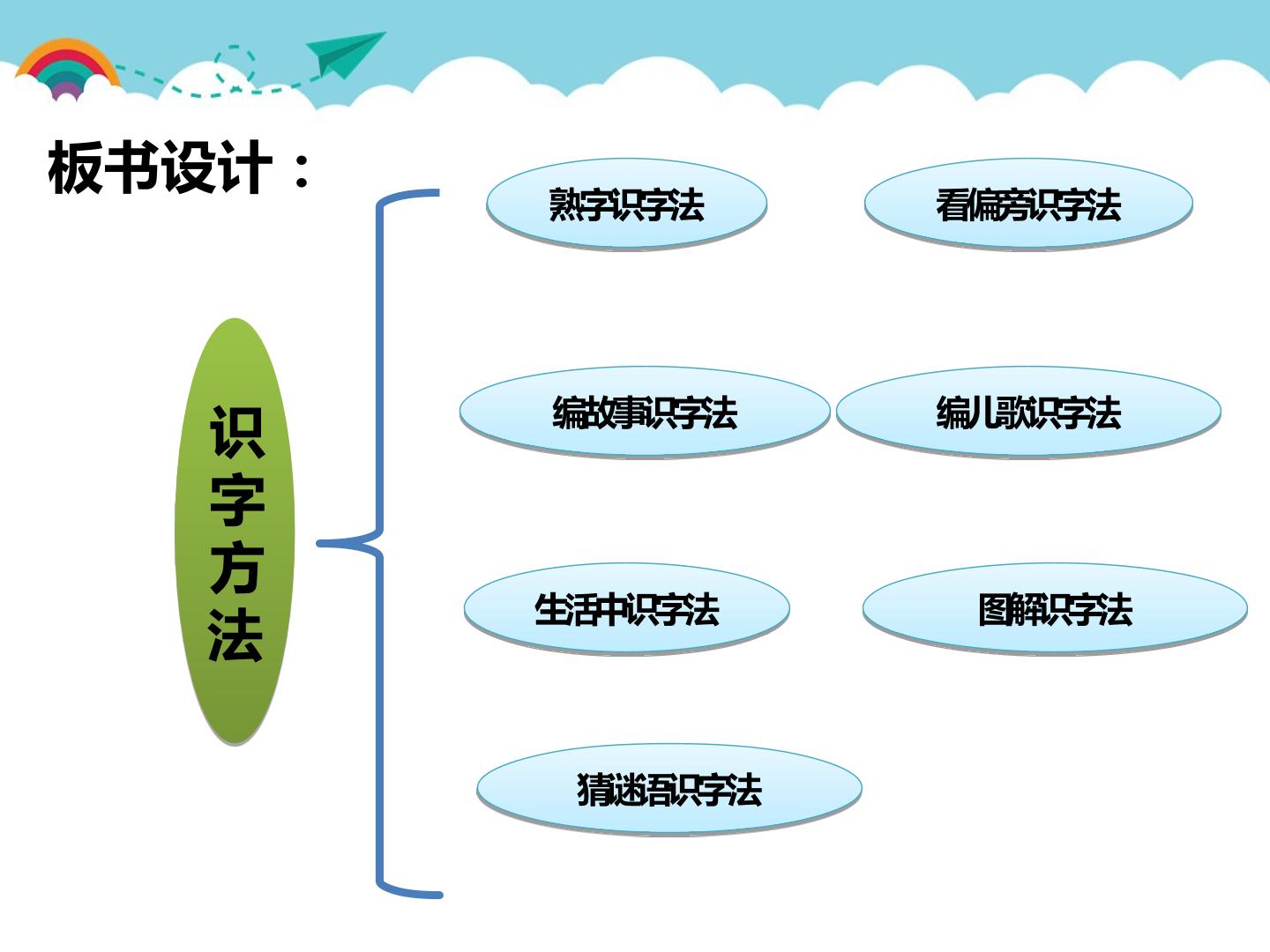 板书设计：

识字方法

熟字识字法

看偏旁识字法

编故事识字法

编儿歌识字法

生活中识字法

图解识字法

猜谜语识字法